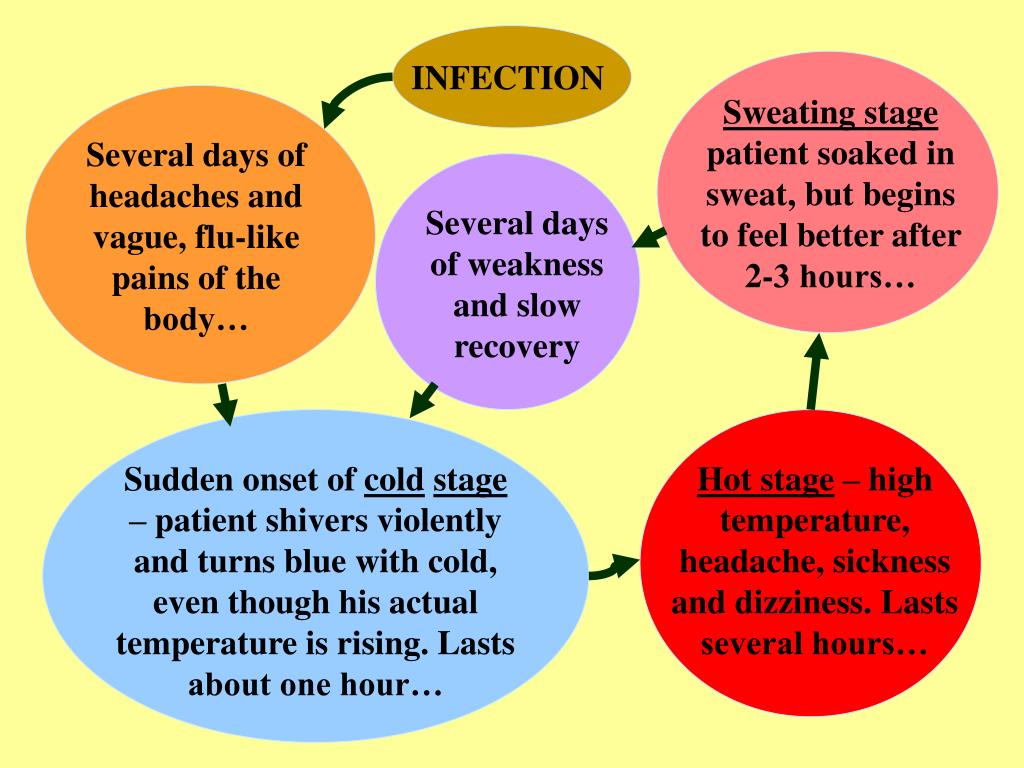 INFECTION

Several days of headaches and vague, flu-like pains of the body…

Sudden onset of cold stage – patient shivers violently and turns blue with cold, even though his actual temperature is rising. Lasts about one hour…

Hot stage – high temperature, headache, sickness and dizziness. Lasts several hours…

Sweating stage patient soaked in sweat, but begins to feel better after 2-3 hours…

Several days of weakness and slow recovery